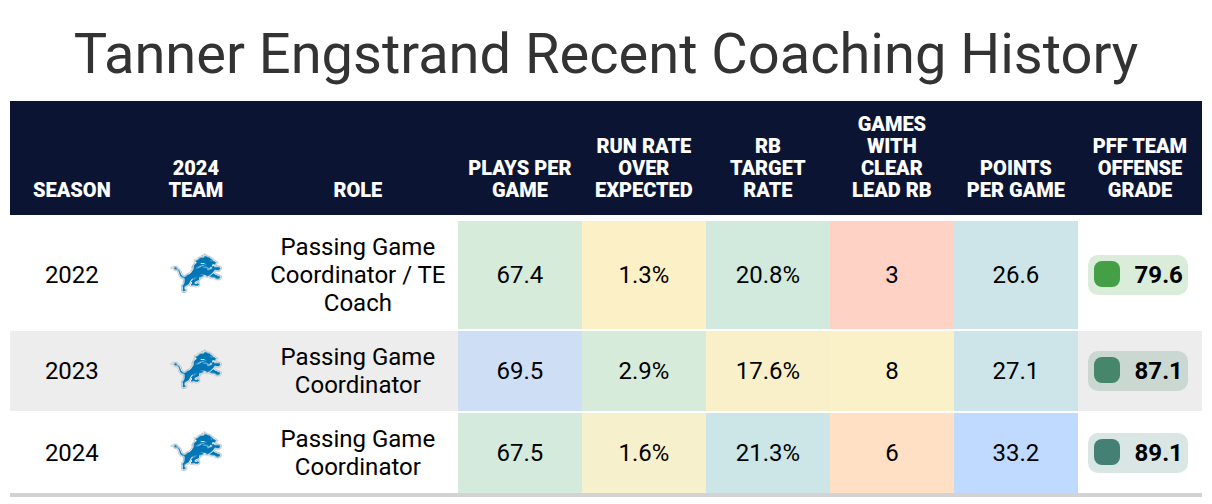 Tanner Engstrand Recent Coaching History

| SEASON | 2024 TEAM | ROLE | PLAYS PER GAME | RUN RATE OVER EXPECTED | RB TARGET RATE | GAMES WITH CLEAR LEAD RB | POINTS PER GAME | PFF TEAM OFFENSE GRADE |
|---|---|---|---|---|---|---|---|---|
| 2022 | | Passing Game Coordinator / TE Coach | 67.4 | 1.3% | 20.8% | 3 | 26.6 | 79.6 |
| 2023 | | Passing Game Coordinator | 69.5 | 2.9% | 17.6% | 8 | 27.1 | 87.1 |
| 2024 | | Passing Game Coordinator | 67.5 | 1.6% | 21.3% | 6 | 33.2 | 89.1 |